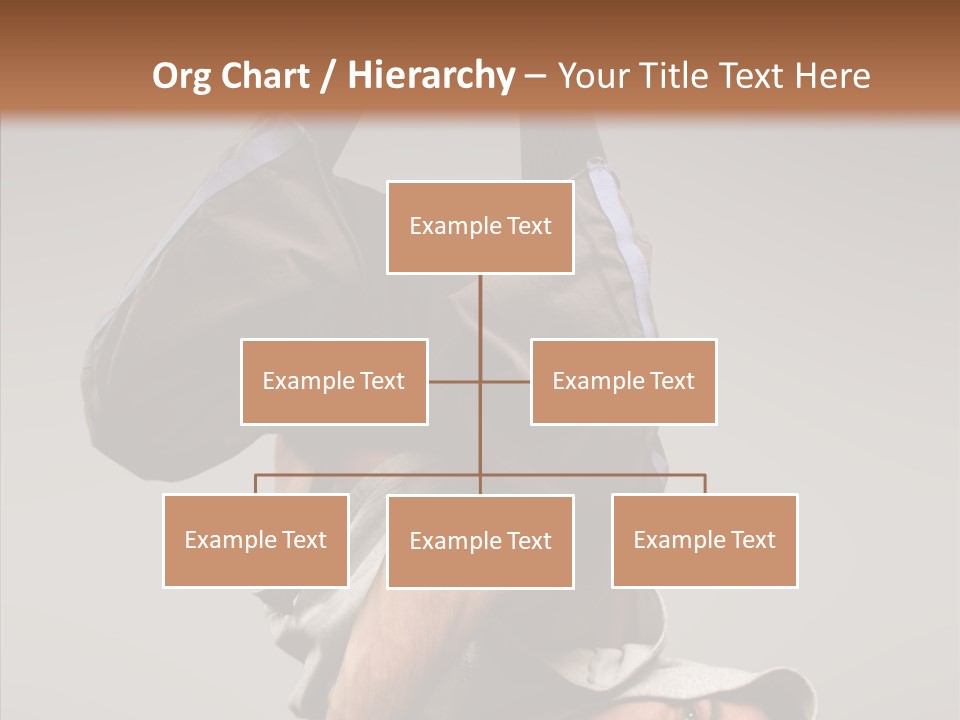 Org Chart / Hierarchy – Your Title Text Here

Example Text

Example Text

Example Text

Example Text

Example Text

Example Text